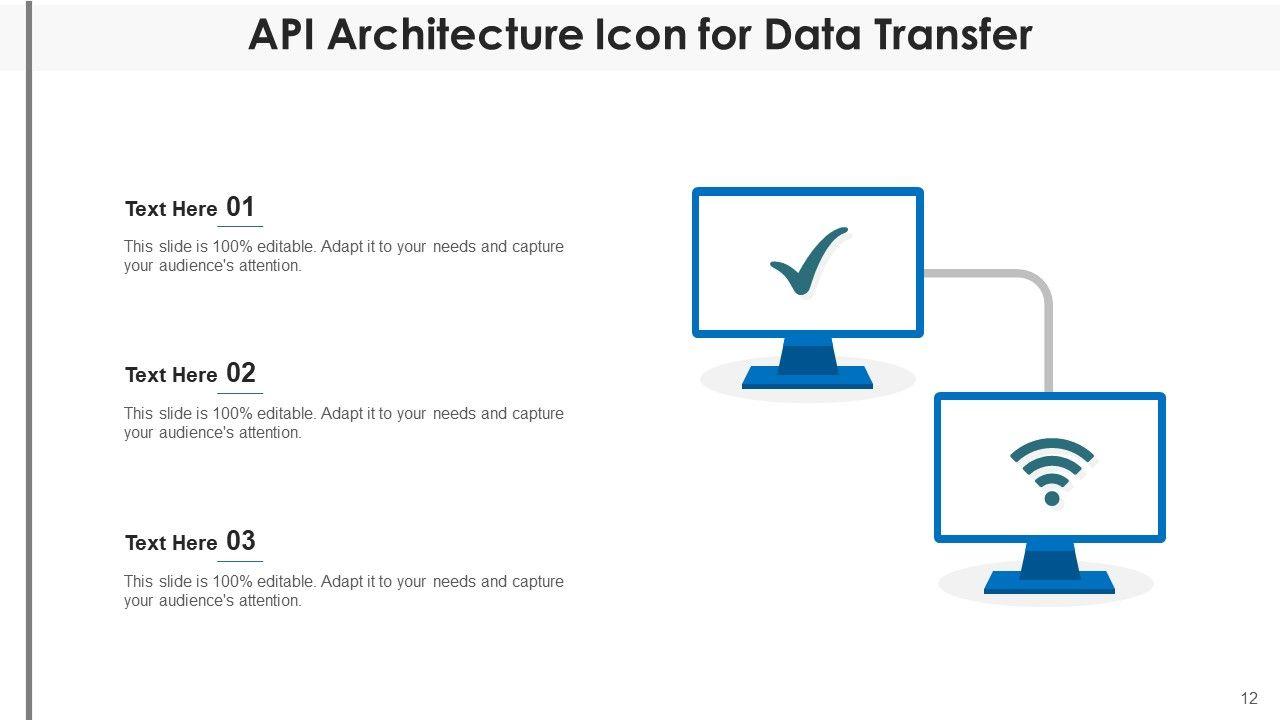 API Architecture Icon for Data Transfer

Text Here 01

This slide is 100% editable. Adapt it to your needs and capture your audience's attention.

Text Here 02

This slide is 100% editable. Adapt it to your needs and capture your audience's attention.

Text Here 03

This slide is 100% editable. Adapt it to your needs and capture your audience's attention.

12